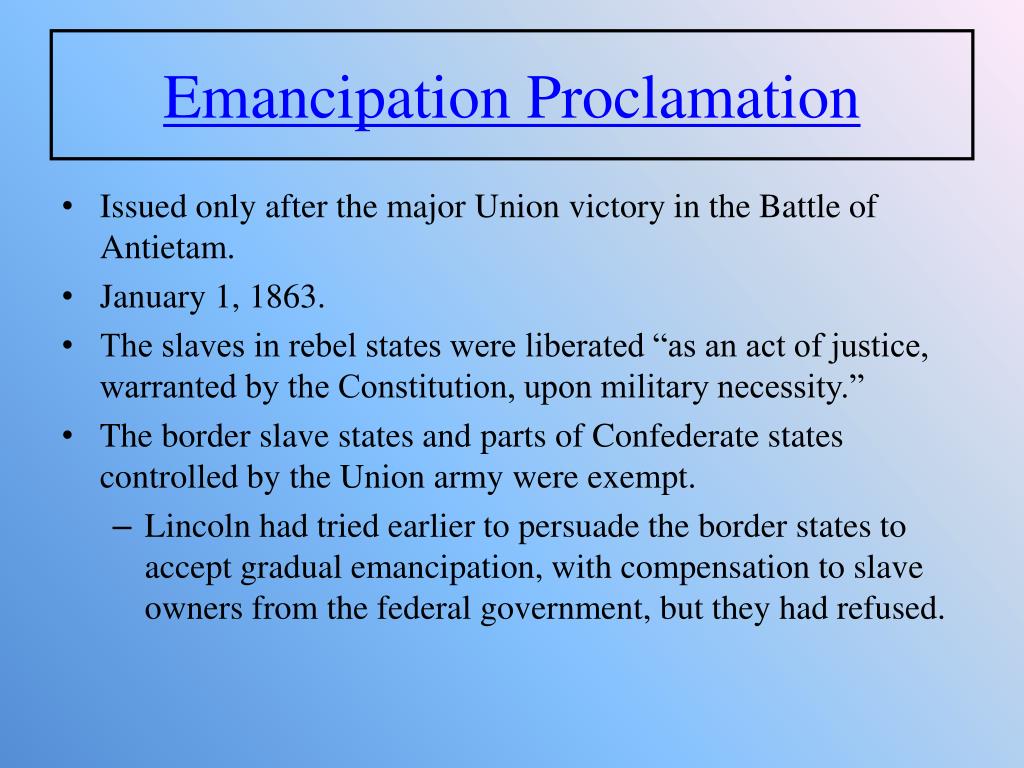 Emancipation Proclamation

• Issued only after the major Union victory in the Battle of Antietam.
• January 1, 1863.
• The slaves in rebel states were liberated “as an act of justice, warranted by the Constitution, upon military necessity.”
• The border slave states and parts of Confederate states controlled by the Union army were exempt.
– Lincoln had tried earlier to persuade the border states to accept gradual emancipation, with compensation to slave owners from the federal government, but they had refused.